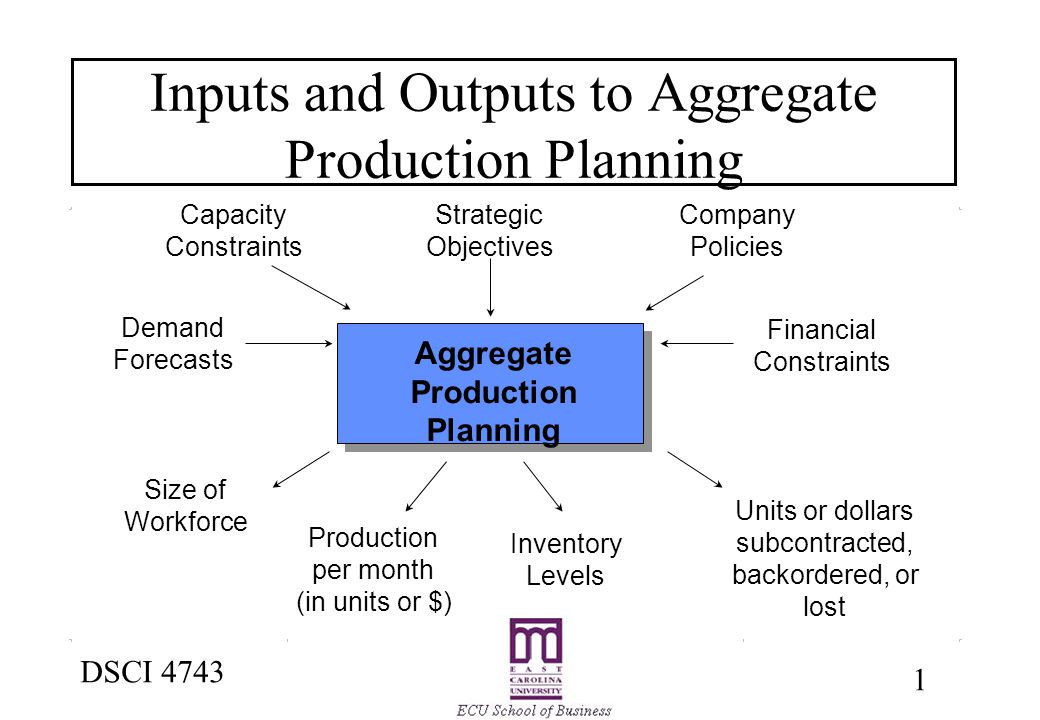 Inputs and Outputs to Aggregate Production Planning

Capacity Constraints

Strategic Objectives

Company Policies

Demand Forecasts

Aggregate Production Planning

Financial Constraints

Size of Workforce

Production per month (in units or $)

Inventory Levels

Units or dollars subcontracted, backordered, or lost

DSCI 4743

EAST CAROLINA UNIVERSITY

ECU School of Business

1